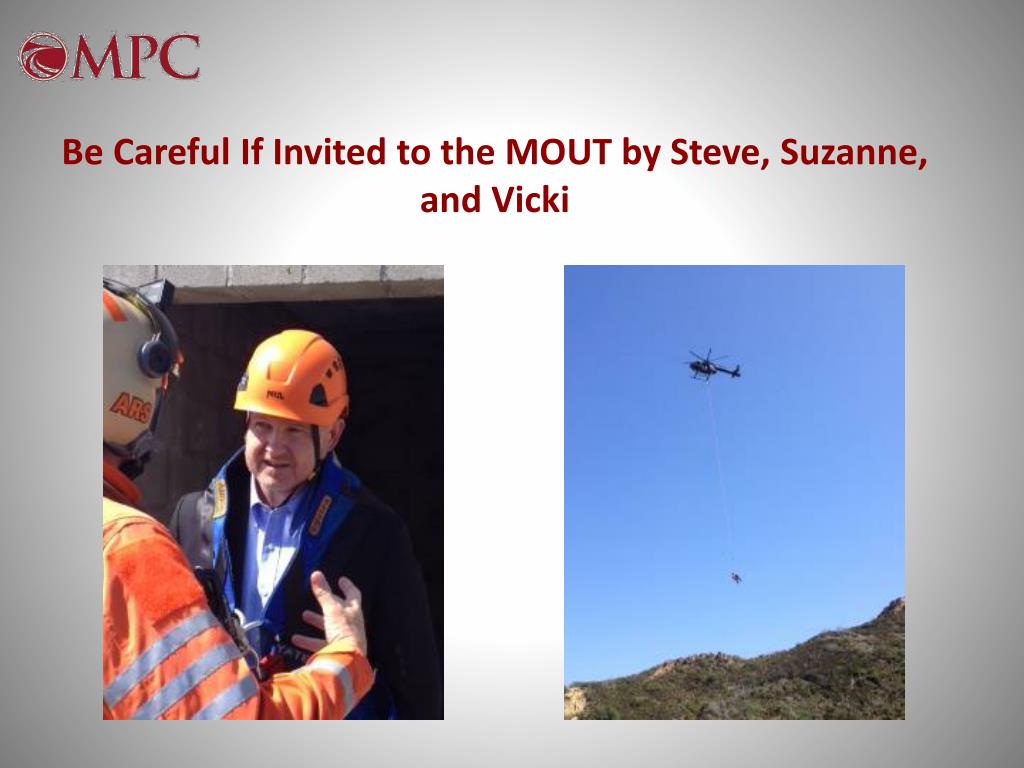 MPC

Be Careful If Invited to the MOUT by Steve, Suzanne, and Vicki

ARS